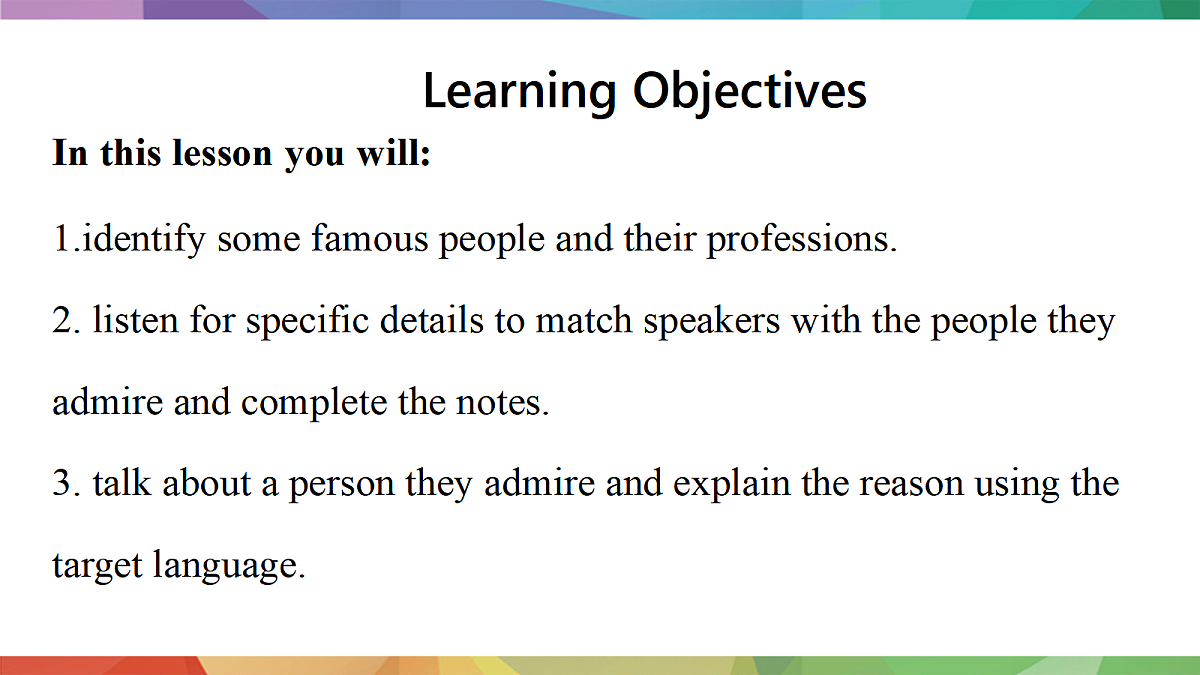 Learning Objectives

In this lesson you will:

1.identify some famous people and their professions.

2. listen for specific details to match speakers with the people they admire and complete the notes.

3. talk about a person they admire and explain the reason using the target language.